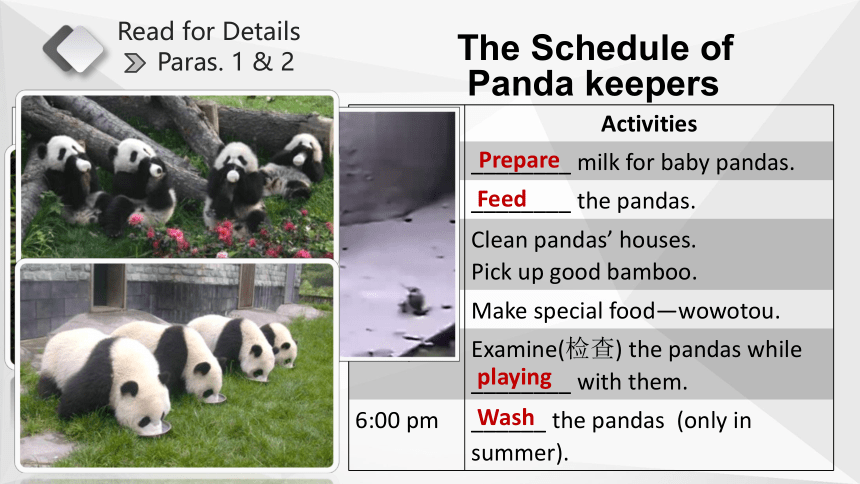 Read for Details
Paras. 1 & 2

The Schedule of Panda keepers

| | Activities |
|---|---|
| | Prepare milk for baby pandas. |
| | Feed the pandas. |
| | Clean pandas' houses. Pick up good bamboo. |
| | Make special food—wowotou. |
| | Examine(检查) the pandas while playing with them. |
| 6:00 pm | Wash the pandas (only in summer). |